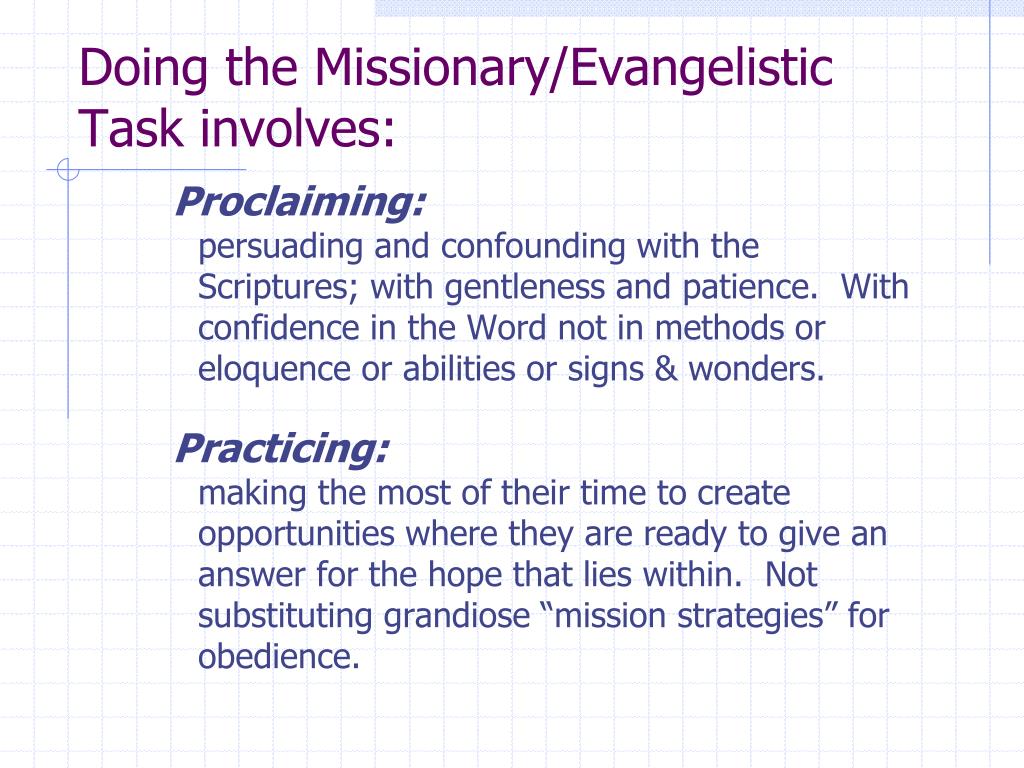 Doing the Missionary/Evangelistic Task involves:

Proclaiming:
persuading and confounding with the Scriptures; with gentleness and patience. With confidence in the Word not in methods or eloquence or abilities or signs & wonders.

Practicing:
making the most of their time to create opportunities where they are ready to give an answer for the hope that lies within. Not substituting grandiose “mission strategies” for obedience.